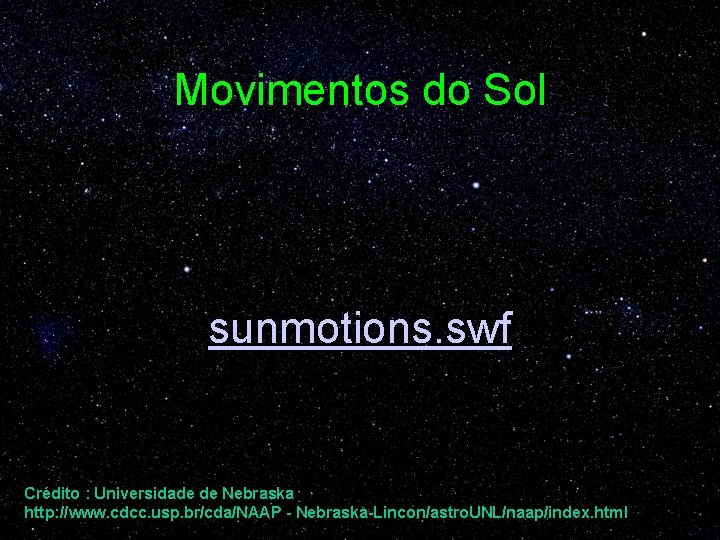 Movimentos do Sol

sunmotions.swf

Crédito : Universidade de Nebraska
http://www.cdcc.usp.br/cda/NAAP - Nebraska-Lincon/astroUNL/naap/index.html